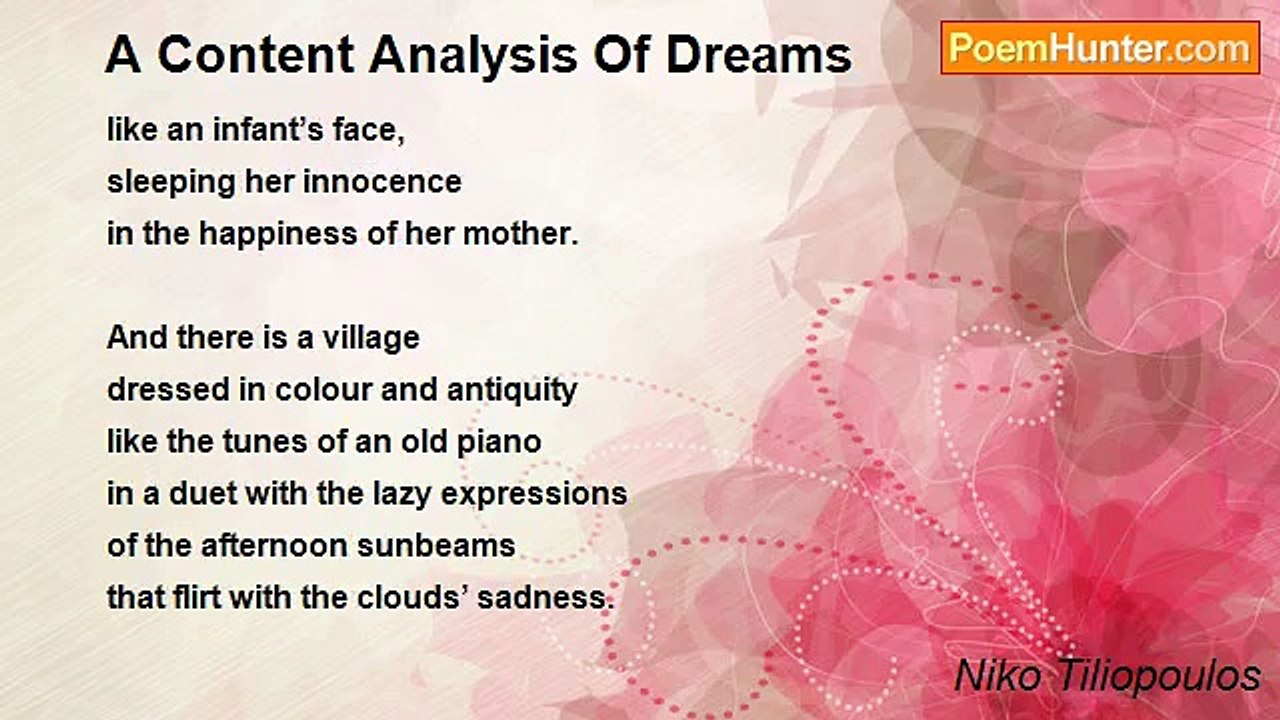 A Content Analysis Of Dreams

PoemHunter.com

like an infant’s face,
sleeping her innocence
in the happiness of her mother.

And there is a village
dressed in colour and antiquity
like the tunes of an old piano
in a duet with the lazy expressions
of the afternoon sunbeams
that flirt with the clouds’ sadness.

Niko Tiliopoulos